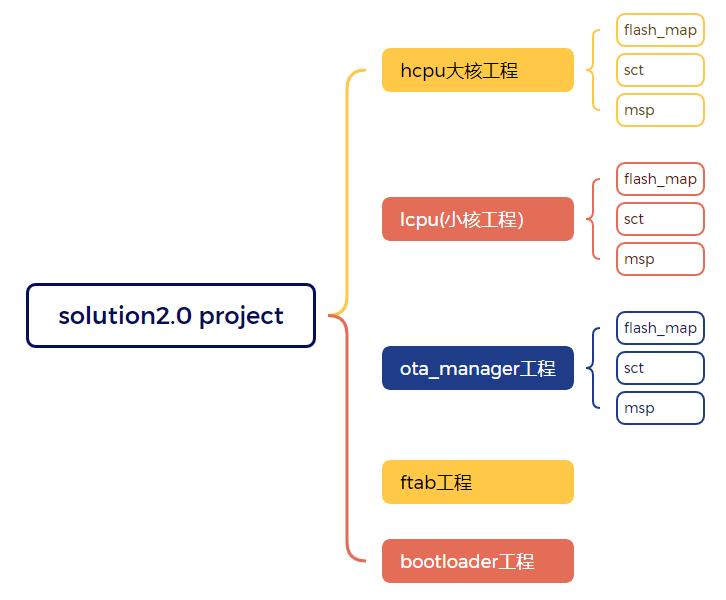 solution2.0 project

hcpu大核工程
flash_map
sct
msp

lcpu(小核工程)
flash_map
sct
msp

ota_manager工程
flash_map
sct
msp

ftab工程

bootloader工程